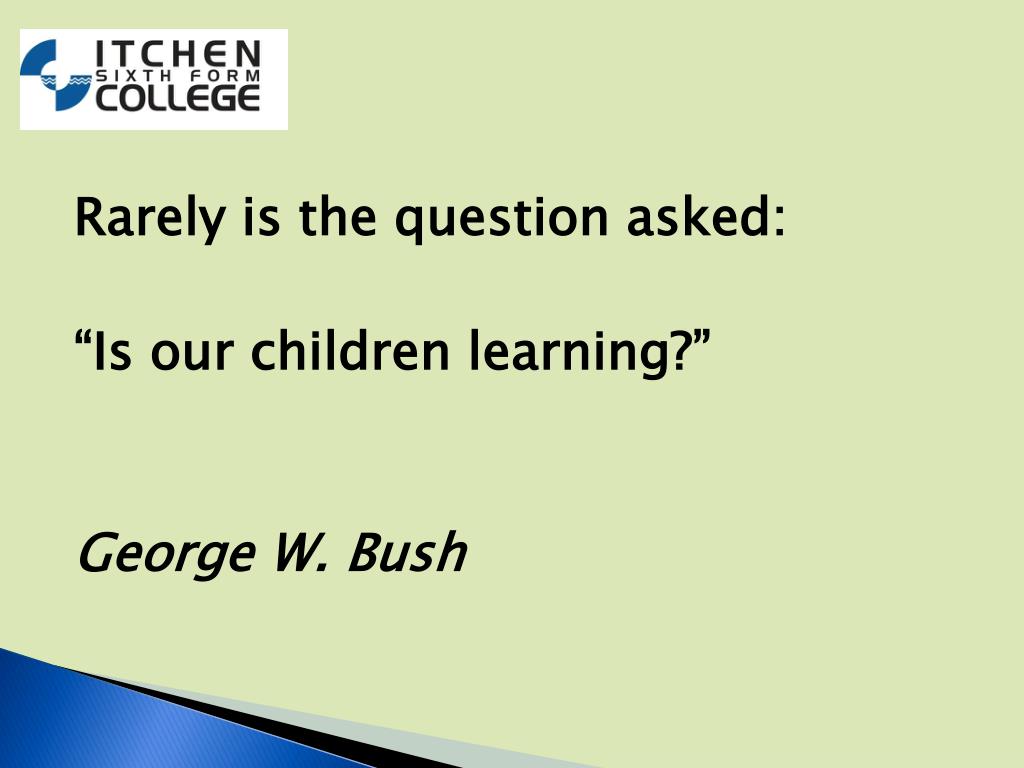 ITCHEN
SIXTH FORM
COLLEGE

Rarely is the question asked:

“Is our children learning?”

George W. Bush